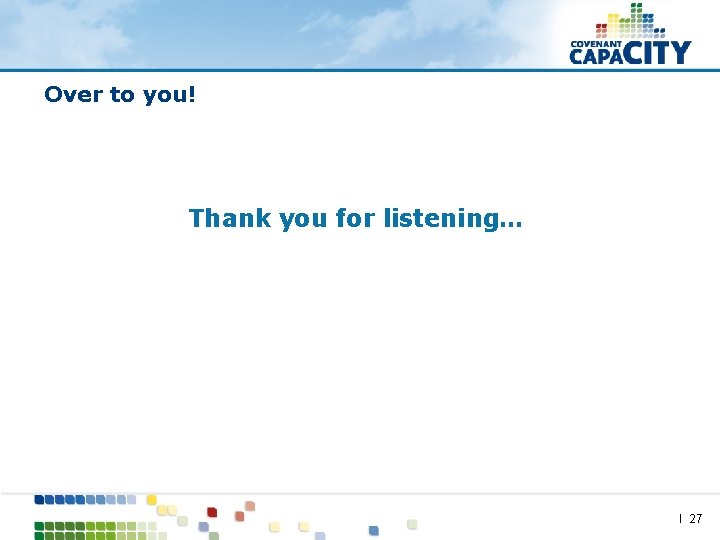 COVENANT CAPACITY

Over to you!

Thank you for listening...

I 27